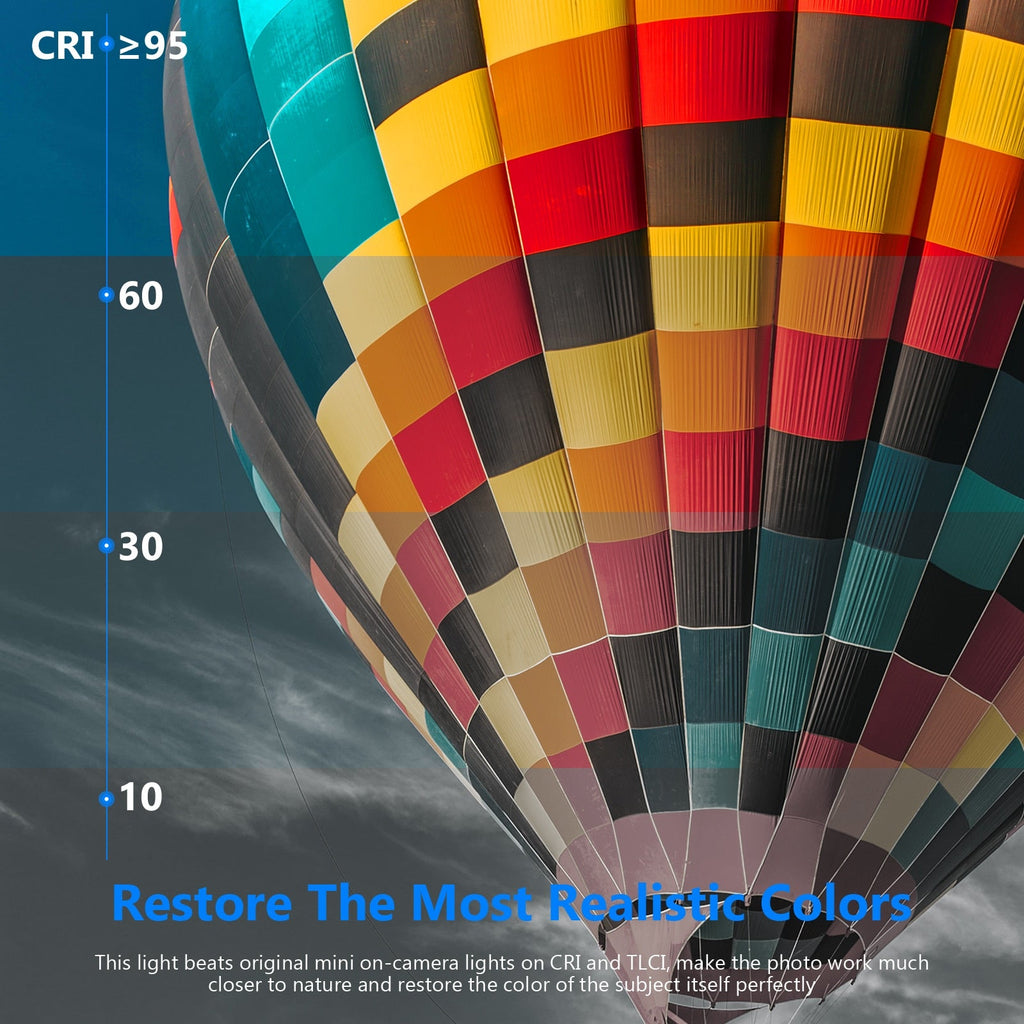 CRI ≥95

60

30

10

Restore The Most Realistic Colors

This light beats original mini on-camera lights on CRI and TLCI, make the photo work much closer to nature and restore the color of the subject itself perfectly